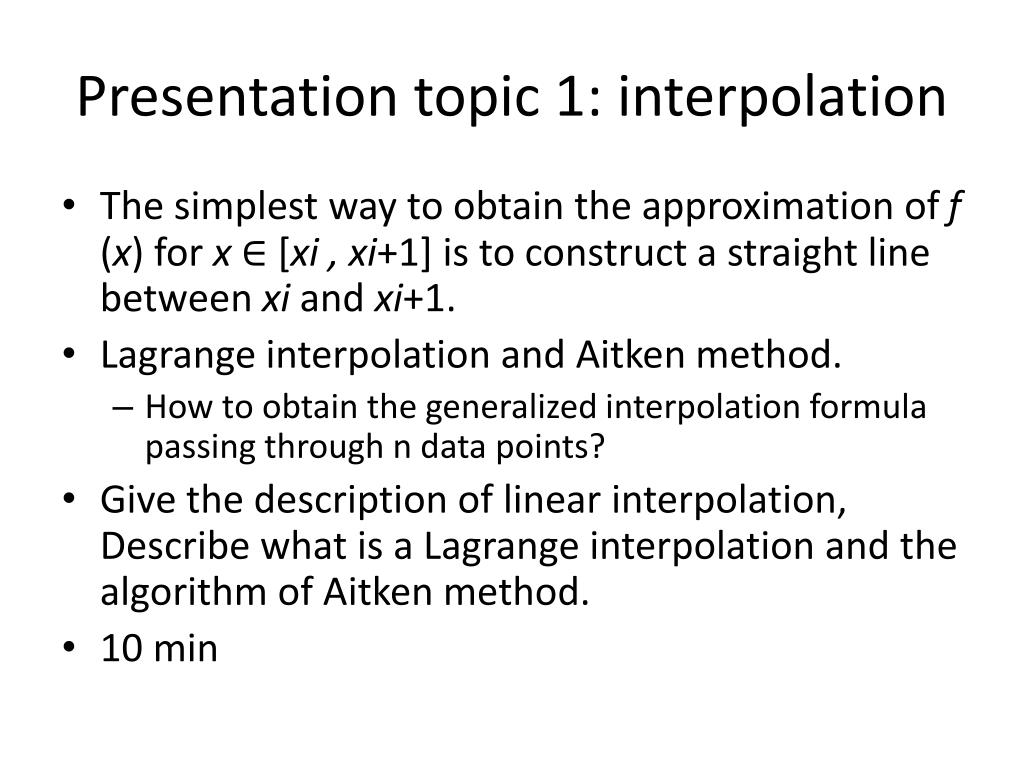 Presentation topic 1: interpolation

• The simplest way to obtain the approximation of $f$ ($x$) for $x \in [xi , xi+1]$ is to construct a straight line between $xi$ and $xi+1$.
• Lagrange interpolation and Aitken method.
– How to obtain the generalized interpolation formula passing through n data points?
• Give the description of linear interpolation, Describe what is a Lagrange interpolation and the algorithm of Aitken method.
• 10 min